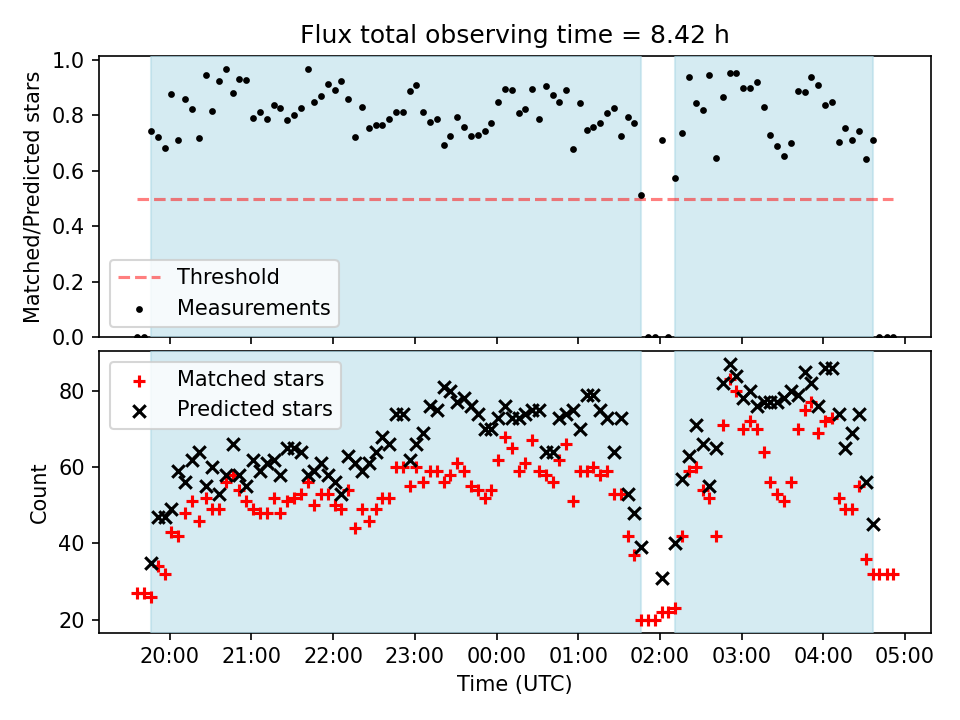 Flux total observing time = 8.42 h

Matched/Predicted stars

1.0
0.8
0.6
0.4
0.2
0.0

Threshold
Measurements

Count

80
60
40
20

Matched stars
Predicted stars

20:00
21:00
22:00
23:00
00:00
01:00
02:00
03:00
04:00
05:00

Time (UTC)